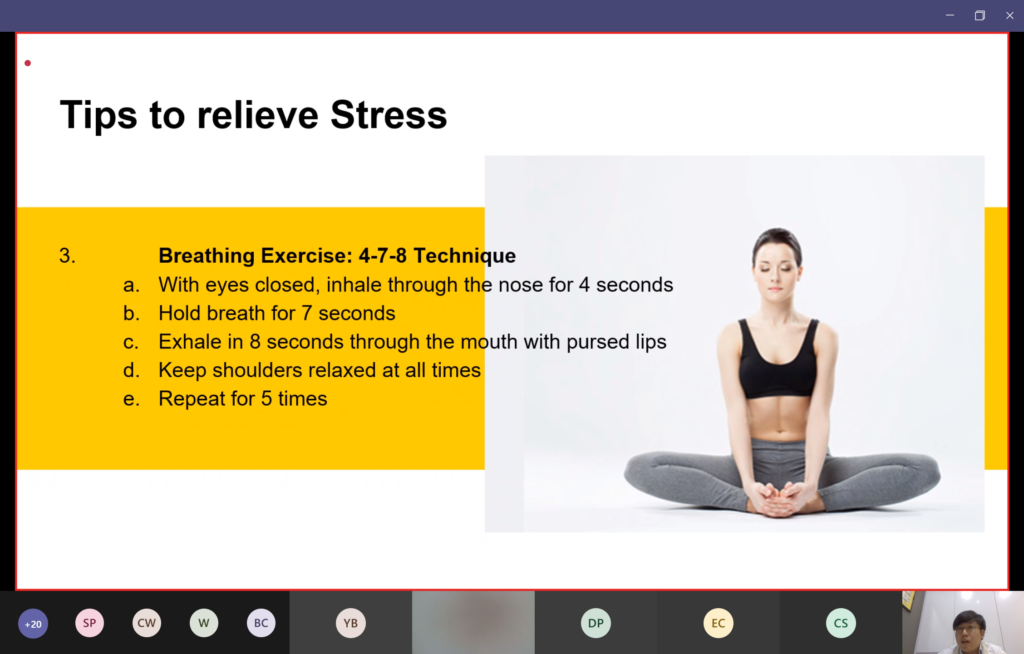 Tips to relieve Stress

3. Breathing Exercise: 4-7-8 Technique
a. With eyes closed, inhale through the nose for 4 seconds
b. Hold breath for 7 seconds
c. Exhale in 8 seconds through the mouth with pursed lips
d. Keep shoulders relaxed at all times
e. Repeat for 5 times

+20 SP CW W BC YB DP EC CS